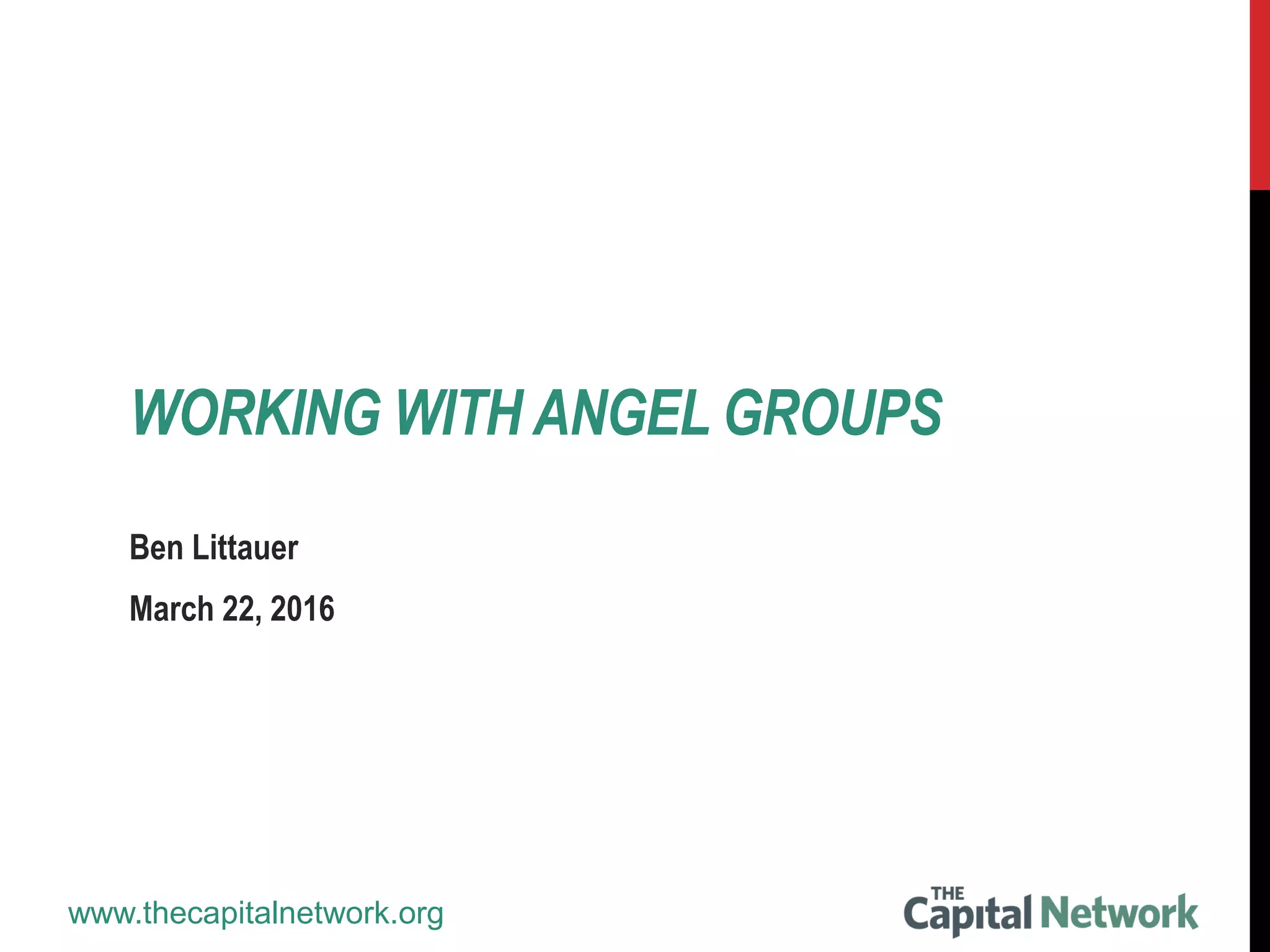 WORKING WITH ANGEL GROUPS

Ben Littauer

March 22, 2016

www.thecapitalnetwork.org

THE Capital Network